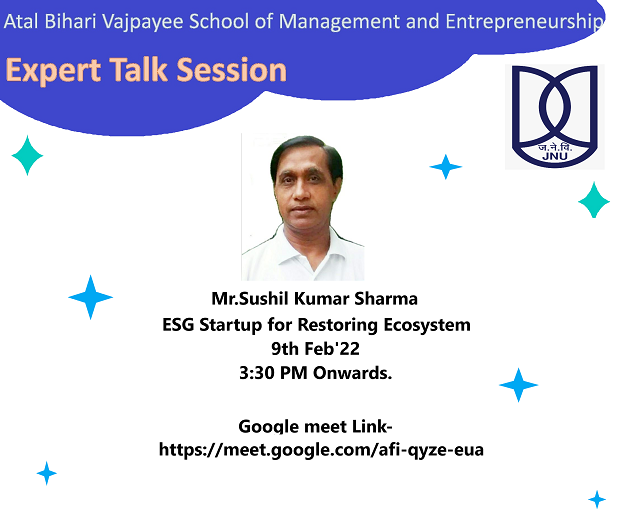 Atal Bihari Vajpayee School of Management and Entrepreneurship

Expert Talk Session

ज.ने.वि.
JNU

Mr.Sushil Kumar Sharma
ESG Startup for Restoring Ecosystem
9th Feb'22
3:30 PM Onwards.

Google meet Link-
https://meet.google.com/afi-qyze-eua